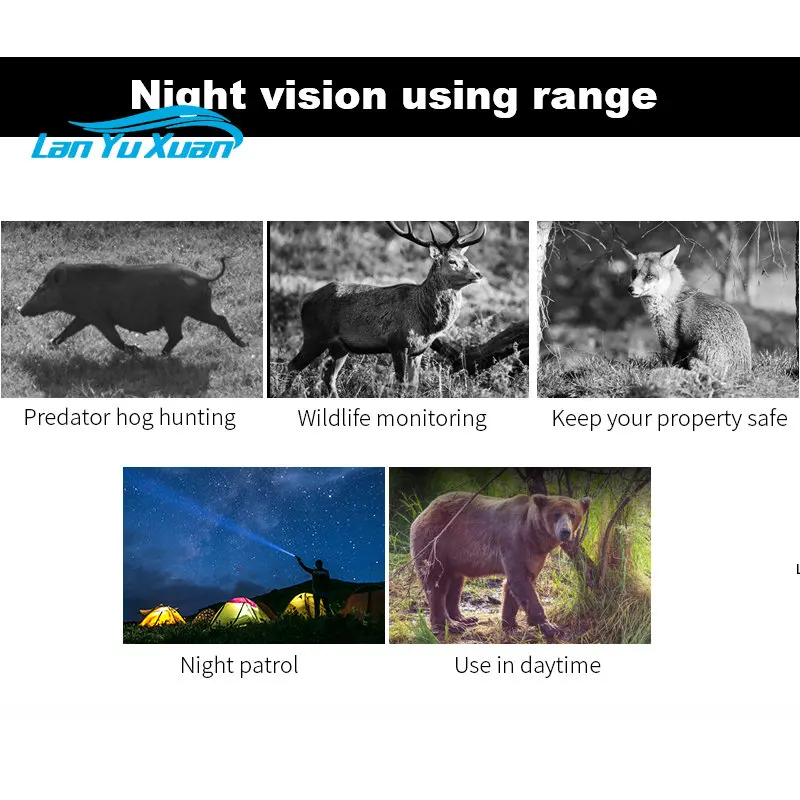 Night vision using range

Lan Yu Xuan

Predator hog hunting

Wildlife monitoring

Keep your property safe

Night patrol

Use in daytime